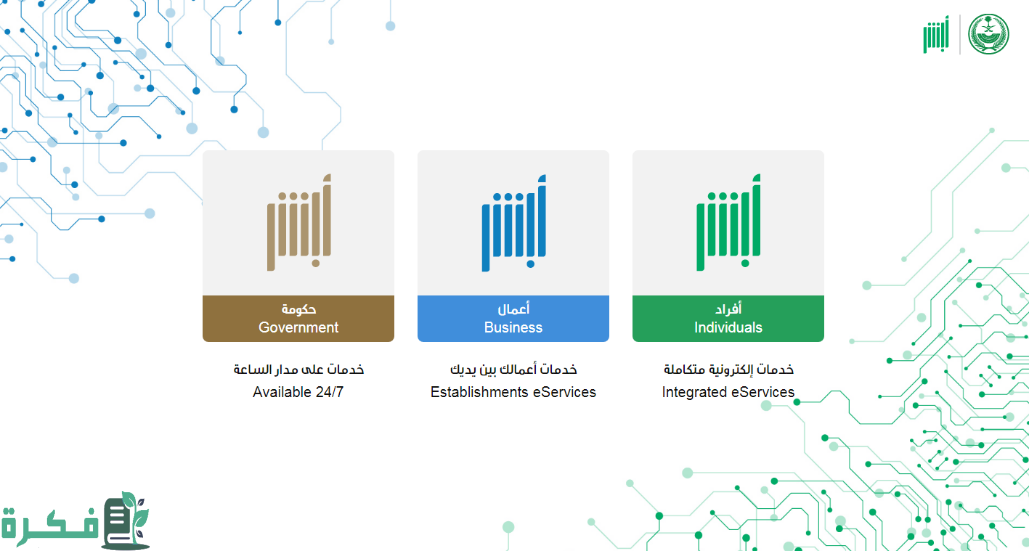 أبشر

أبشر
أفراد
Individuals
خدمات إلكترونية متكاملة
Integrated eServices

أبشر
أعمال
Business
خدمات أعمالك بين يديك
Establishments eServices

أبشر
حكومة
Government
خدمات على مدار الساعة
Available 24/7

فكرة